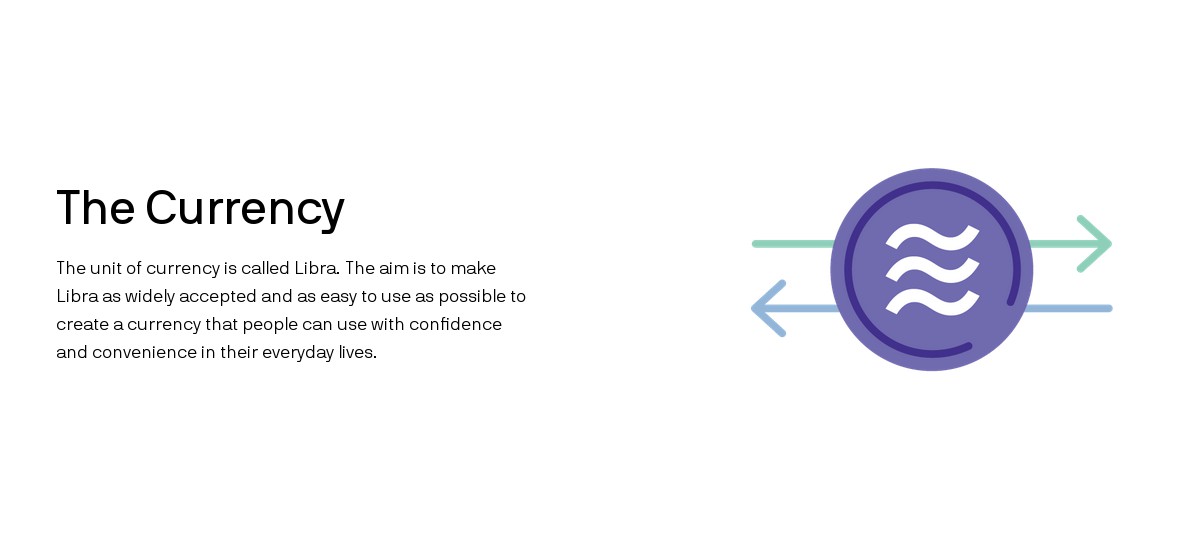 The Currency

The unit of currency is called Libra. The aim is to make Libra as widely accepted and as easy to use as possible to create a currency that people can use with confidence and convenience in their everyday lives.